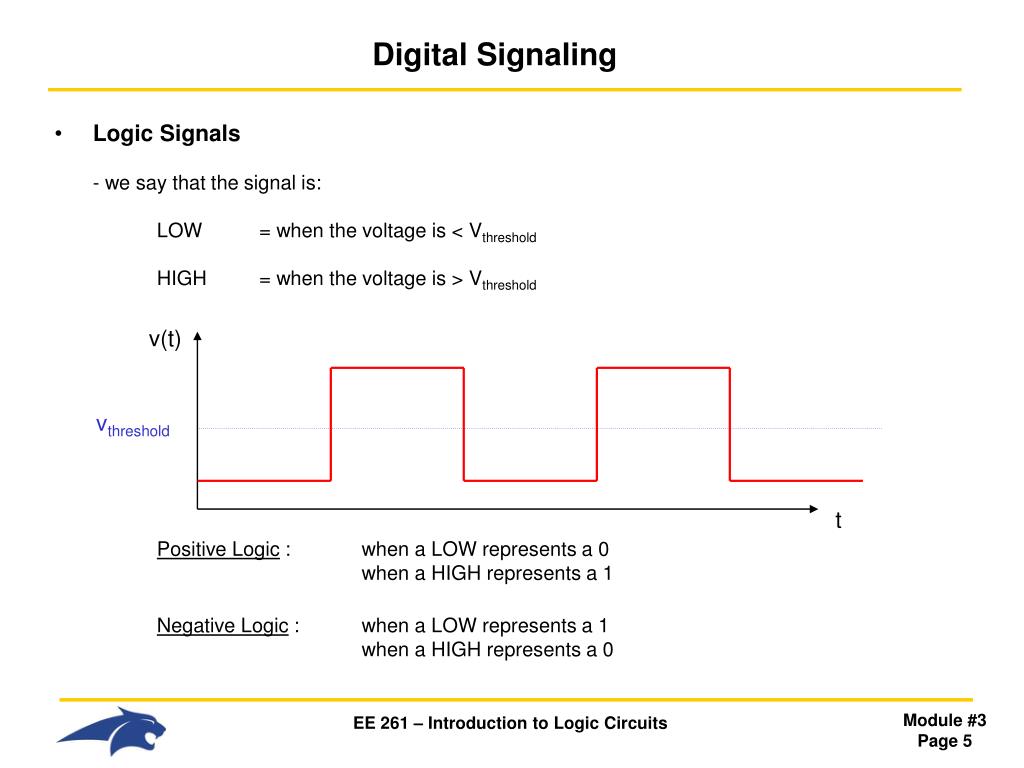 Digital Signaling

• Logic Signals

- we say that the signal is:

LOW = when the voltage is < $V_{threshold}$

HIGH = when the voltage is > $V_{threshold}$

v(t)

$v_{threshold}$

t

Positive Logic : when a LOW represents a 0
when a HIGH represents a 1

Negative Logic : when a LOW represents a 1
when a HIGH represents a 0

EE 261 – Introduction to Logic Circuits

Module #3
Page 5